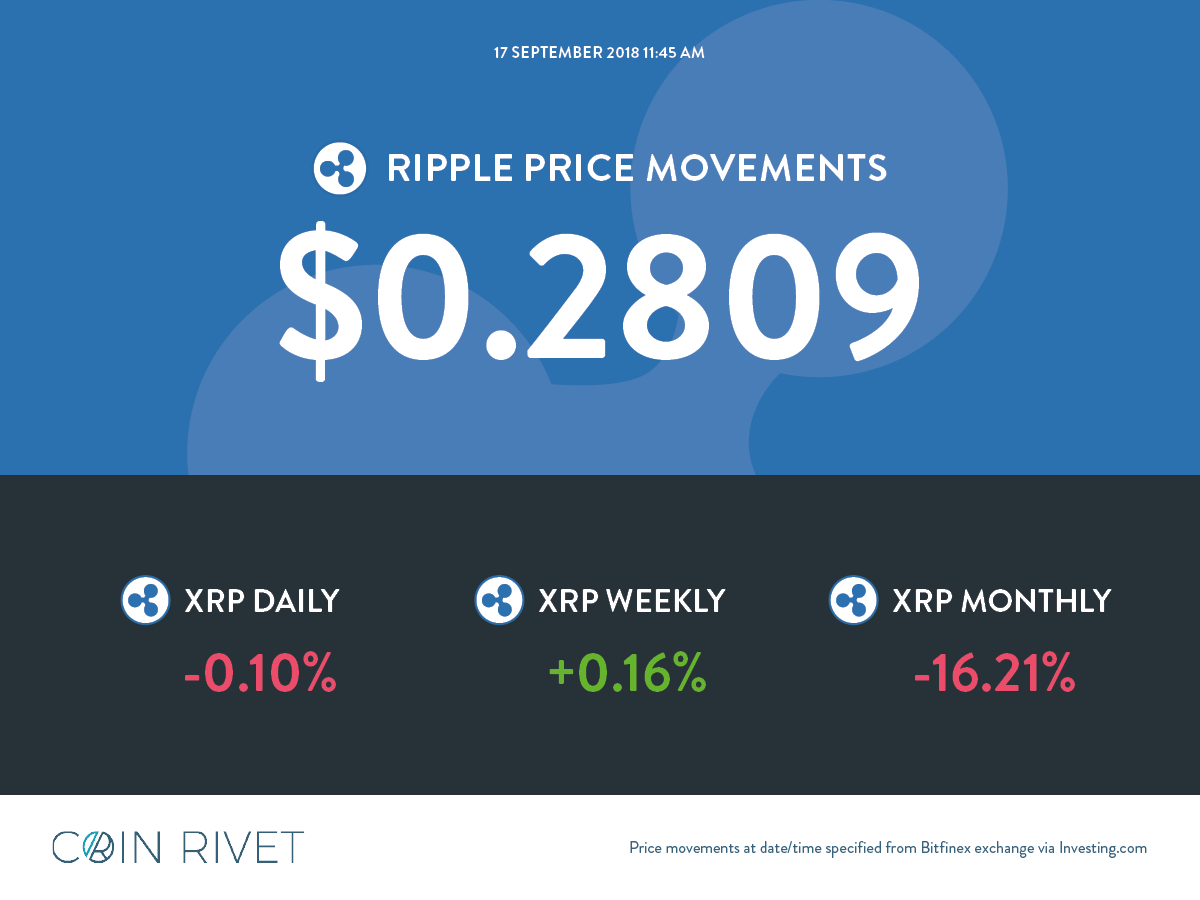 17 SEPTEMBER 2018 11:45 AM

RIPPLE PRICE MOVEMENTS

$0.2809

XRP DAILY
-0.10%

XRP WEEKLY
+0.16%

XRP MONTHLY
-16.21%

COIN RIVET

Price movements at date/time specified from Bitfinex exchange via Investing.com